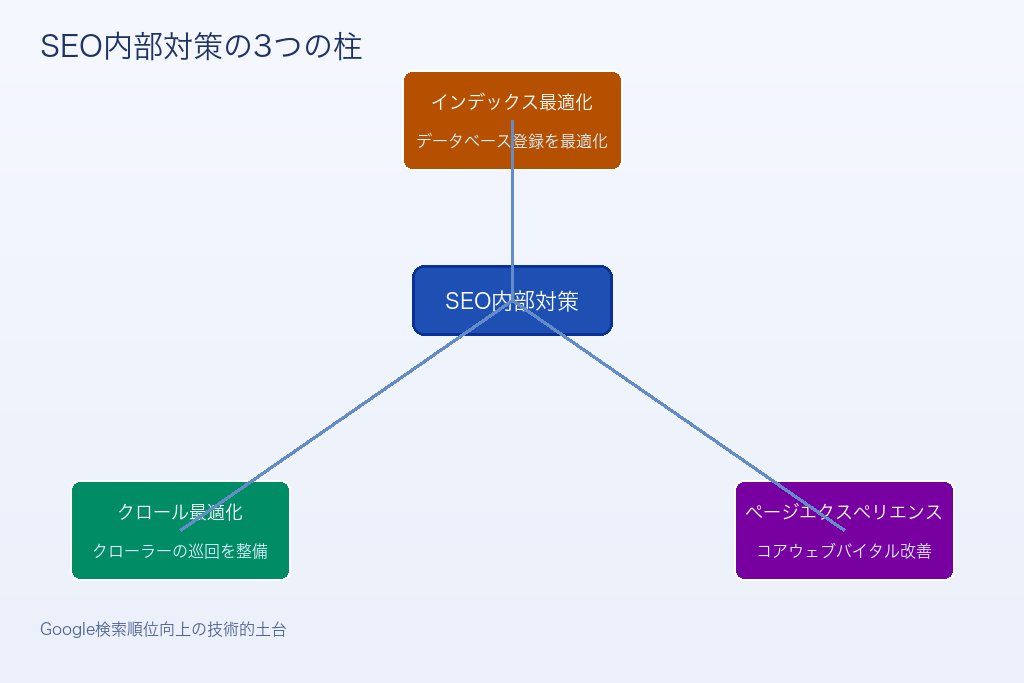 SEO内部対策の3つの柱

インデックス最適化
データベース登録を最適化

SEO内部対策

クロール最適化
クローラーの巡回を整備

ページエクスペリエンス
コアウェブバイタル改善

Google検索順位向上の技術的土台